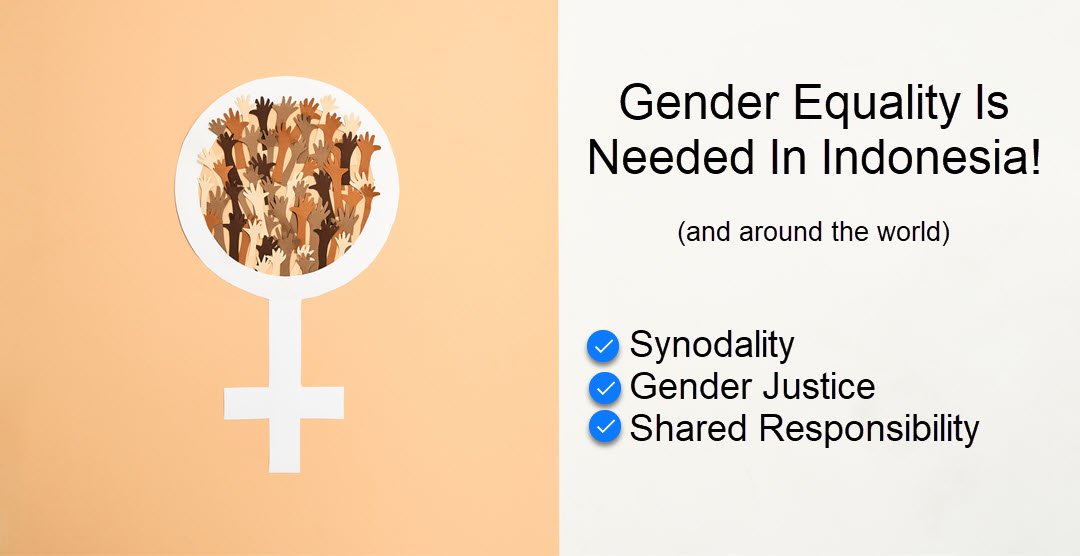 Gender Equality Is Needed In Indonesia!

(and around the world)

Synodality
Gender Justice
Shared Responsibility